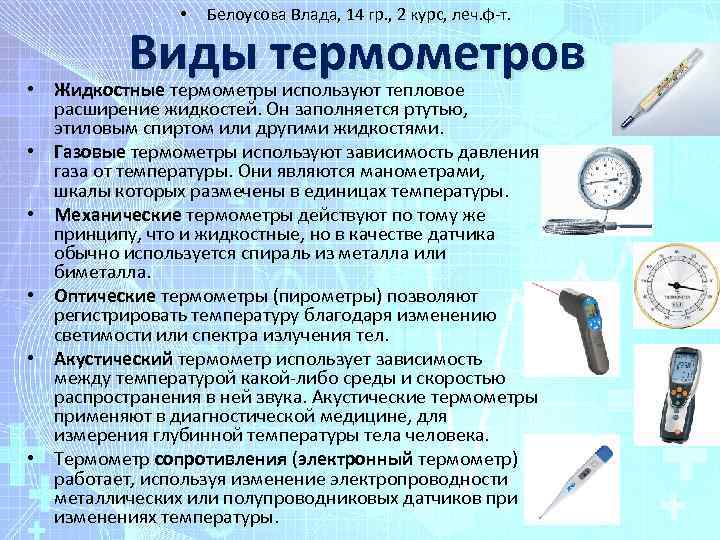 • Белоусова Влада, 14 гр., 2 курс, леч.ф-т.

Виды термометров

• Жидкостные термометры используют тепловое расширение жидкостей. Он заполняется ртутью, этиловым спиртом или другими жидкостями.
• Газовые термометры используют зависимость давления газа от температуры. Они являются манометрами, шкалы которых размечены в единицах температуры.
• Механические термометры действуют по тому же принципу, что и жидкостные, но в качестве датчика обычно используется спираль из металла или биметалла.
• Оптические термометры (пирометры) позволяют регистрировать температуру благодаря изменению светимости или спектра излучения тел.
• Акустический термометр использует зависимость между температурой какой-либо среды и скоростью распространения в ней звука. Акустические термометры применяют в диагностической медицине, для измерения глубинной температуры тела человека.
• Термометр сопротивления (электронный термометр) работает, используя изменение электропроводности металлических или полупроводниковых датчиков при изменениях температуры.